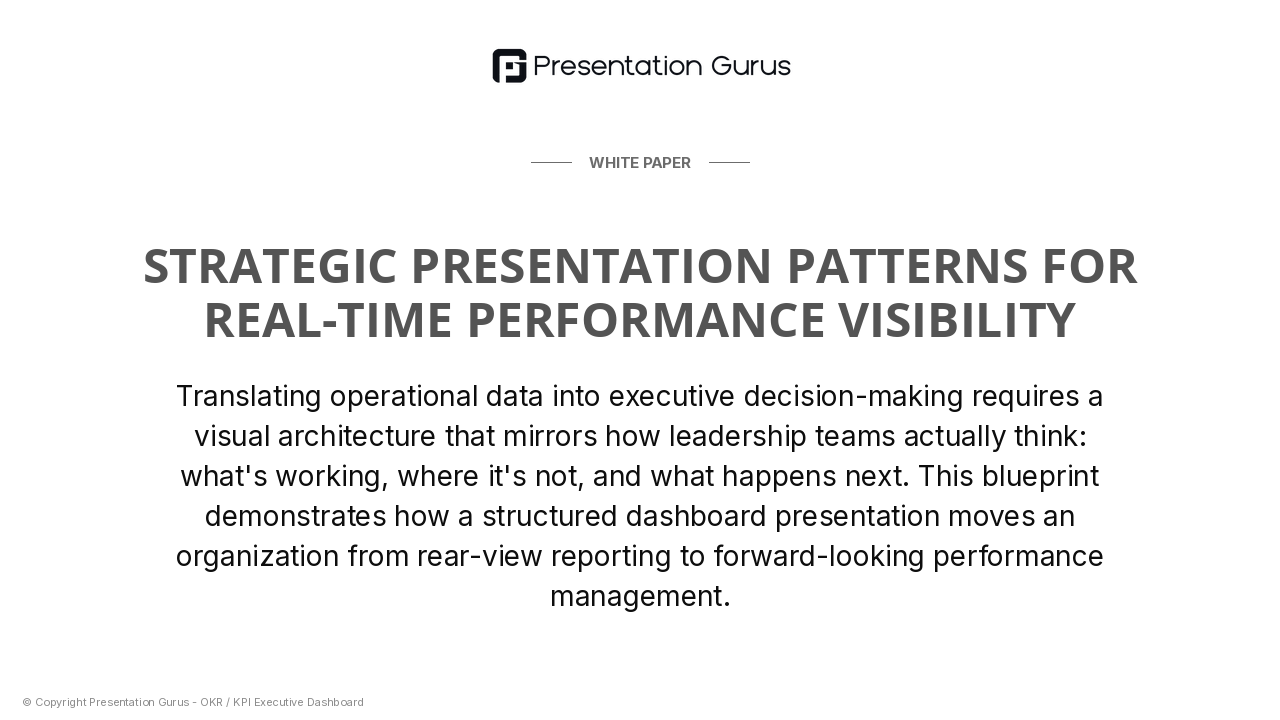 Presentation Gurus

WHITE PAPER

STRATEGIC PRESENTATION PATTERNS FOR REAL-TIME PERFORMANCE VISIBILITY

Translating operational data into executive decision-making requires a visual architecture that mirrors how leadership teams actually think: what's working, where it's not, and what happens next. This blueprint demonstrates how a structured dashboard presentation moves an organization from rear-view reporting to forward-looking performance management.

© Copyright Presentation Gurus - OKR / KPI Executive Dashboard